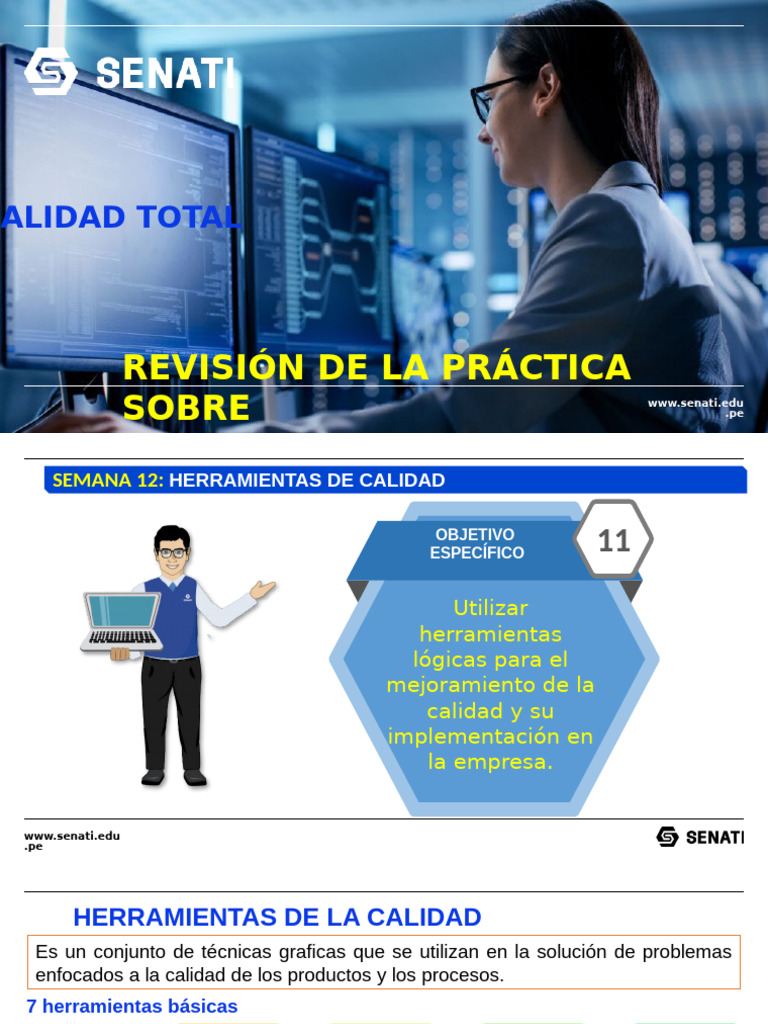 SENATI

ALIDAD TOTAL

REVISIÓN DE LA PRÁCTICA SOBRE

www.senati.edu.pe

SEMANA 12: HERRAMIENTAS DE CALIDAD

OBJETIVO ESPECÍFICO

11

Utilizar herramientas lógicas para el mejoramiento de la calidad y su implementación en la empresa.

www.senati.edu.pe

SENATI

HERRAMIENTAS DE LA CALIDAD

Es un conjunto de técnicas graficas que se utilizan en la solución de problemas enfocados a la calidad de los productos y los procesos.

7 herramientas básicas